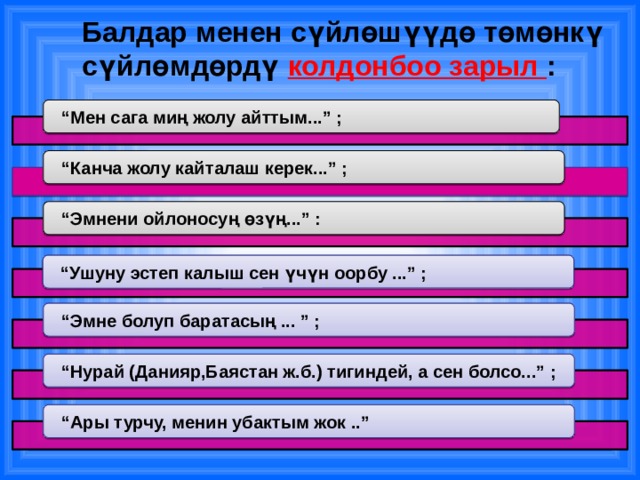 Балдар менен сүйлөшүүдө төмөнкү сүйлөмдөрдү колдонбоо зарыл :

“Мен сага миң жолу айттым...” ;

“Канча жолу кайталаш керек...” ;

“Эмнени ойлоносуң өзүң...” :

“Ушуну эстеп калыш сен үчүн оорбу ...” ;

“Эмне болуп баратасың ... ” ;

“Нурай (Данияр,Баястан ж.б.) тигиндей, а сен болсо...” ;

“Ары турчу, менин убактым жок ..”